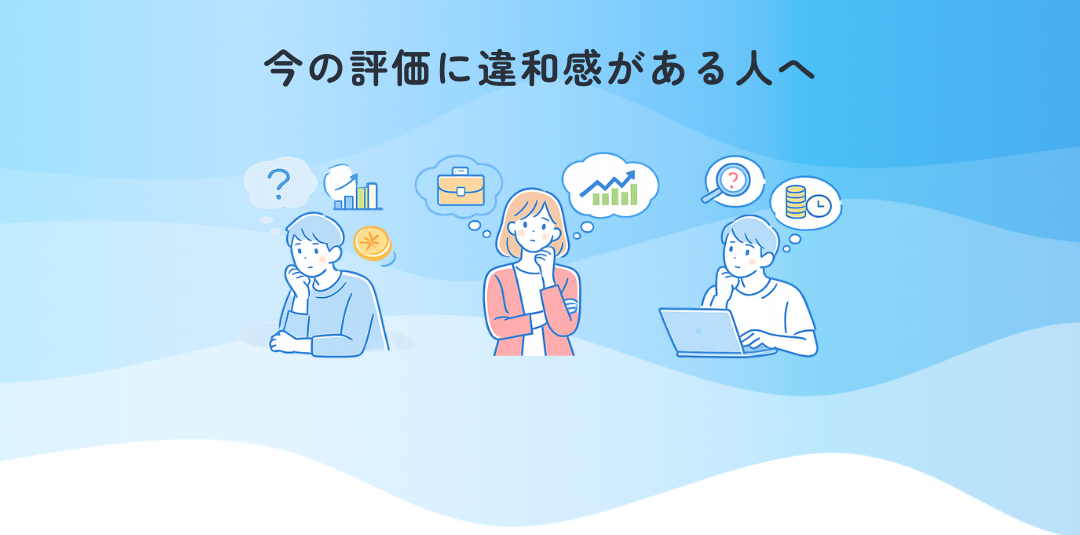 今の評価に違和感がある人へ

?

?